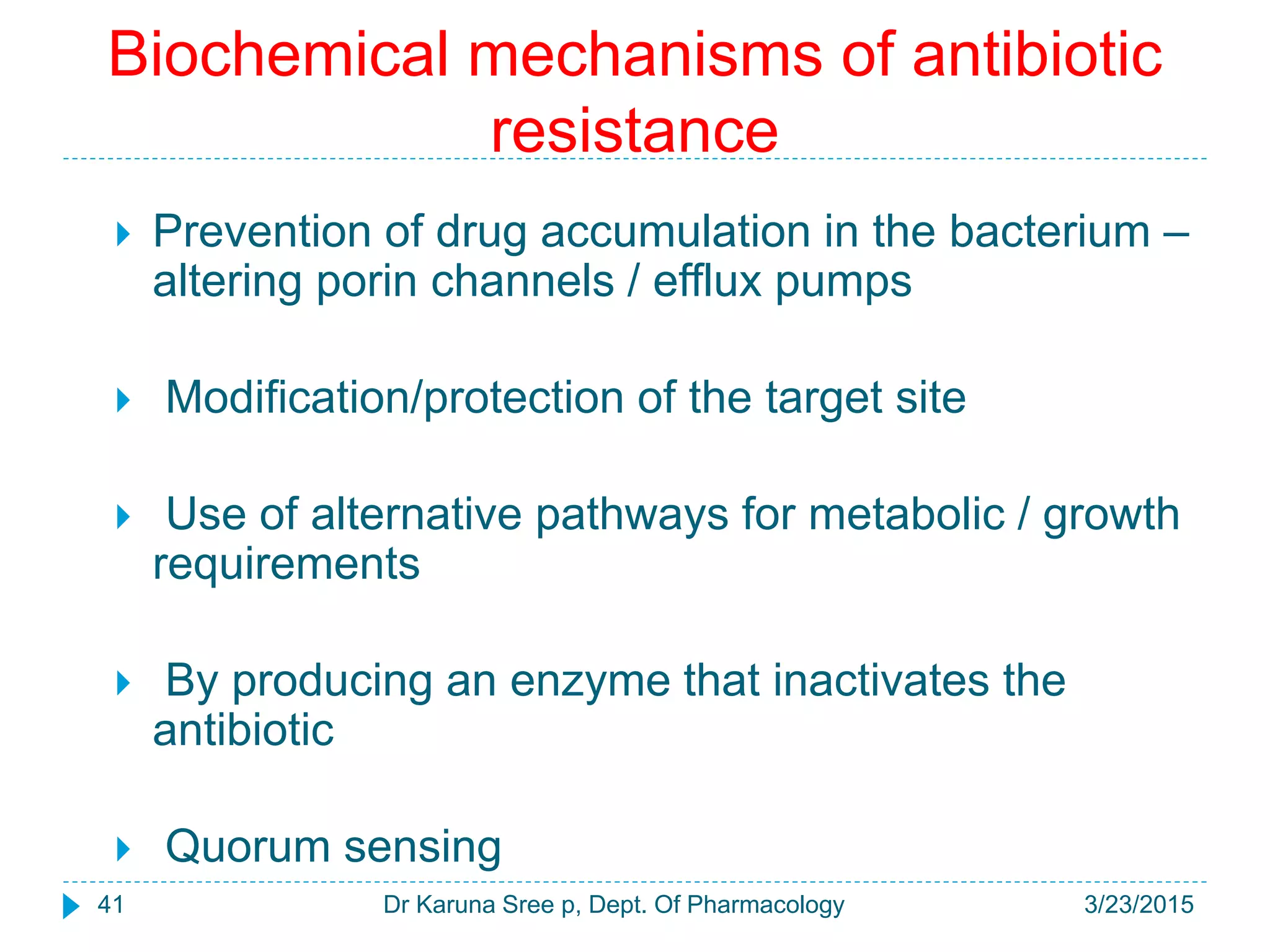 Biochemical mechanisms of antibiotic resistance

Prevention of drug accumulation in the bacterium – altering porin channels / efflux pumps

Modification/protection of the target site

Use of alternative pathways for metabolic / growth requirements

By producing an enzyme that inactivates the antibiotic

Quorum sensing

41 Dr Karuna Sree p, Dept. Of Pharmacology 3/23/2015